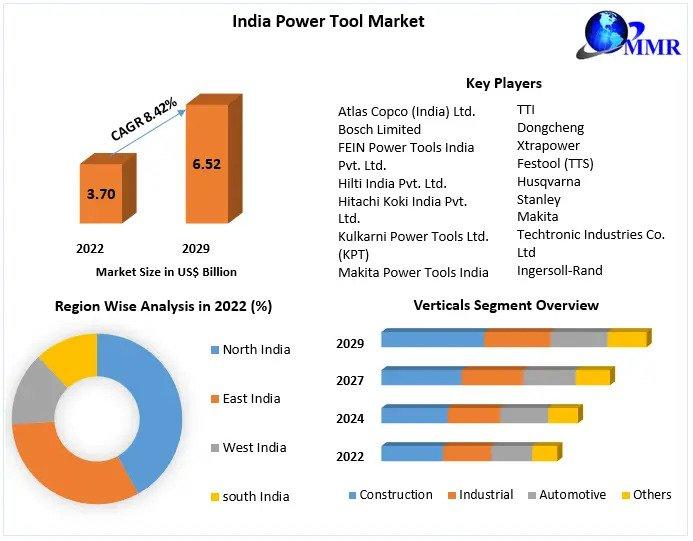 India Power Tool Market

MMR

CAGR 8.42%

3.70

6.52

2022

2029

Market Size in US$ Billion

Key Players

Atlas Copco (India) Ltd.
Bosch Limited
FEIN Power Tools India Pvt. Ltd.
Hilti India Pvt. Ltd.
Hitachi Koki India Pvt. Ltd.
Kulkarni Power Tools Ltd. (KPT)
Makita Power Tools India

TTI
Dongcheng
Xtrapower
Festool (TTS)
Husqvarna
Stanley
Makita
Techtronic Industries Co. Ltd
Ingersoll-Rand

Region Wise Analysis in 2022 (%)

North India

East India

West India

south India

Verticals Segment Overview

2029

2027

2024

2022

Construction Industrial Automotive Others